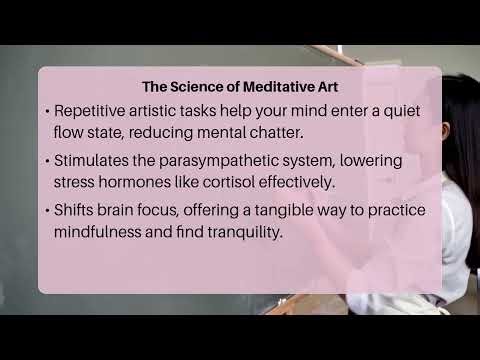 The Science of Meditative Art

• Repetitive artistic tasks help your mind enter a quiet flow state, reducing mental chatter.

• Stimulates the parasympathetic system, lowering stress hormones like cortisol effectively.

• Shifts brain focus, offering a tangible way to practice mindfulness and find tranquility.